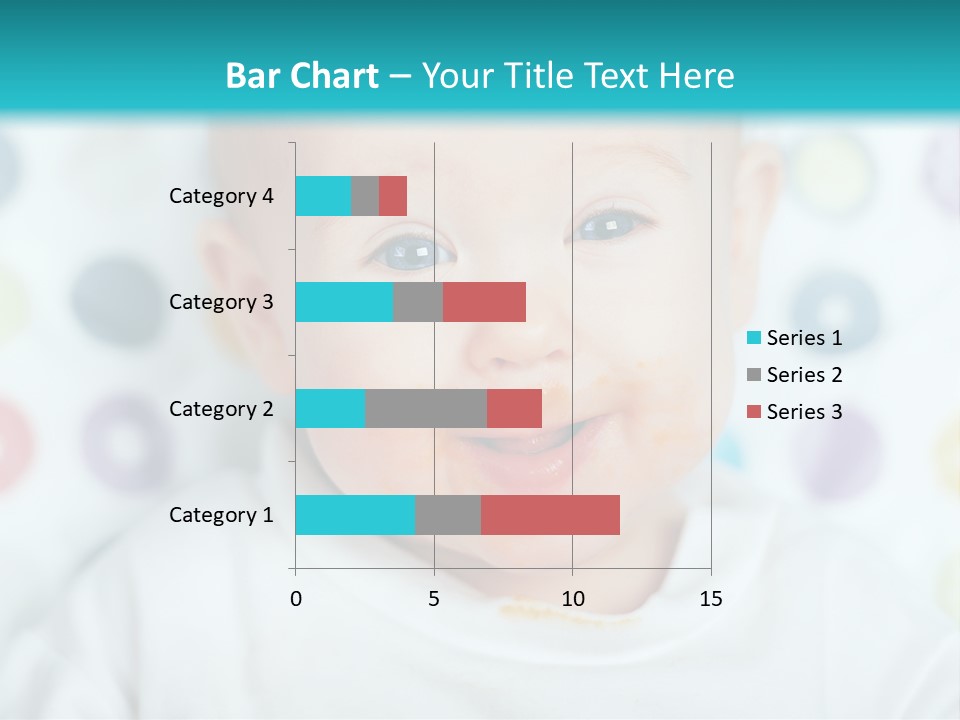 Bar Chart – Your Title Text Here

Category 4
Category 3
Category 2
Category 1

0
5
10
15

Series 1
Series 2
Series 3